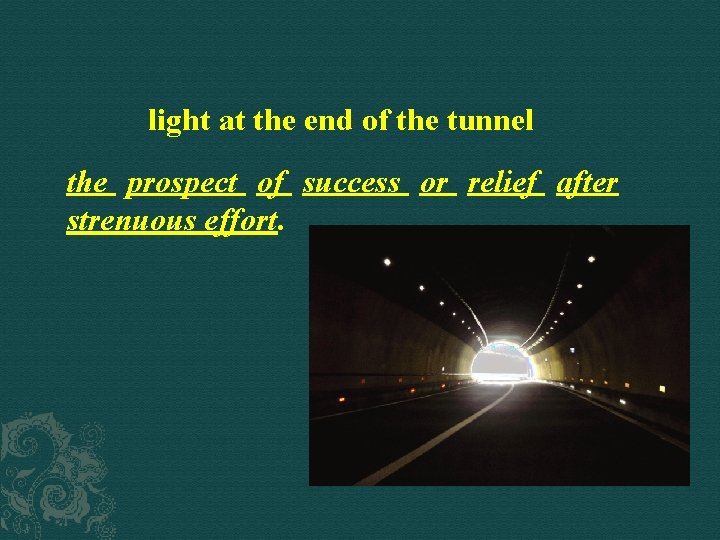 light at the end of the tunnel

the prospect of success or relief after strenuous effort.